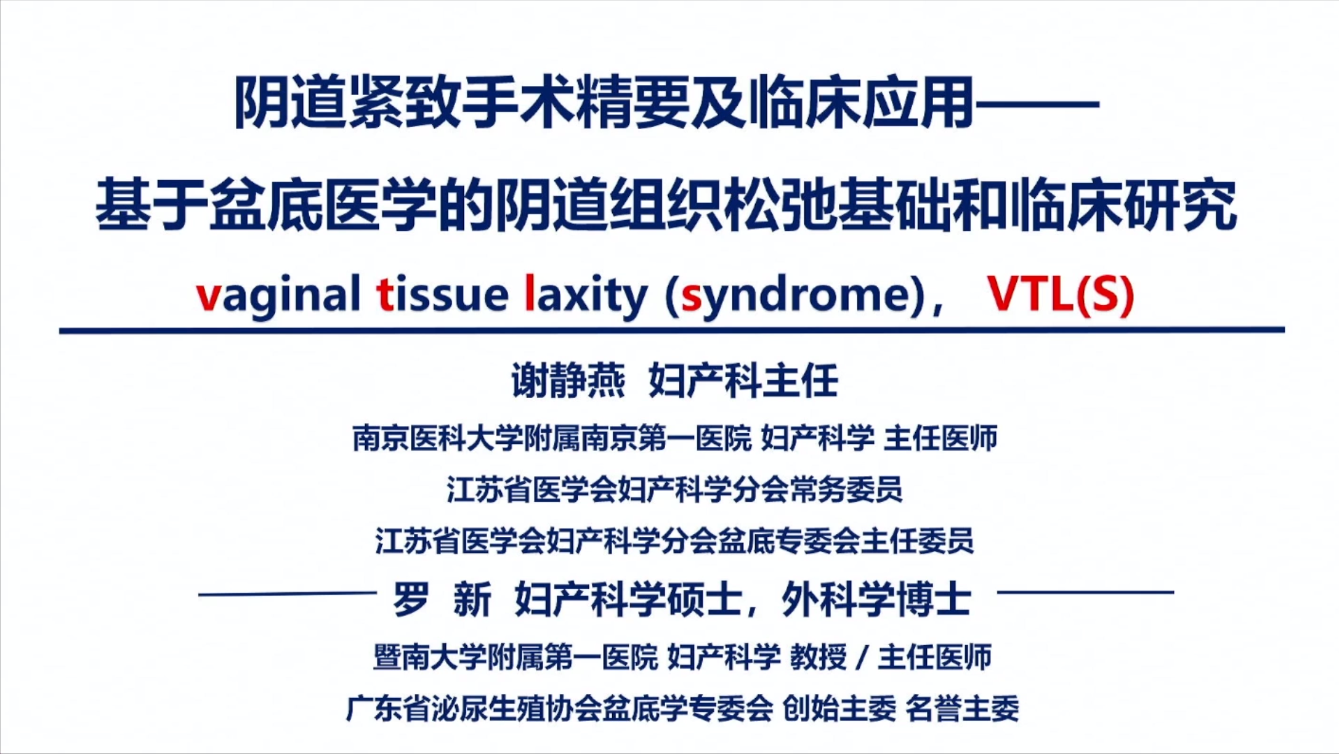 阴道紧致手术精要及临床应用——

基于盆底医学的阴道组织松弛基础和临床研究

vaginal tissue laxity (syndrome)， VTL(S)

谢静燕 妇产科主任

南京医科大学附属南京第一医院 妇产科学 主任医师

江苏省医学会妇产科学分会常务委员

江苏省医学会妇产科学分会盆底专委会主任委员

罗 新 妇产科学硕士，外科学博士

暨南大学附属第一医院 妇产科学 教授 / 主任医师

广东省泌尿生殖协会盆底学专委会 创始主委 名誉主委